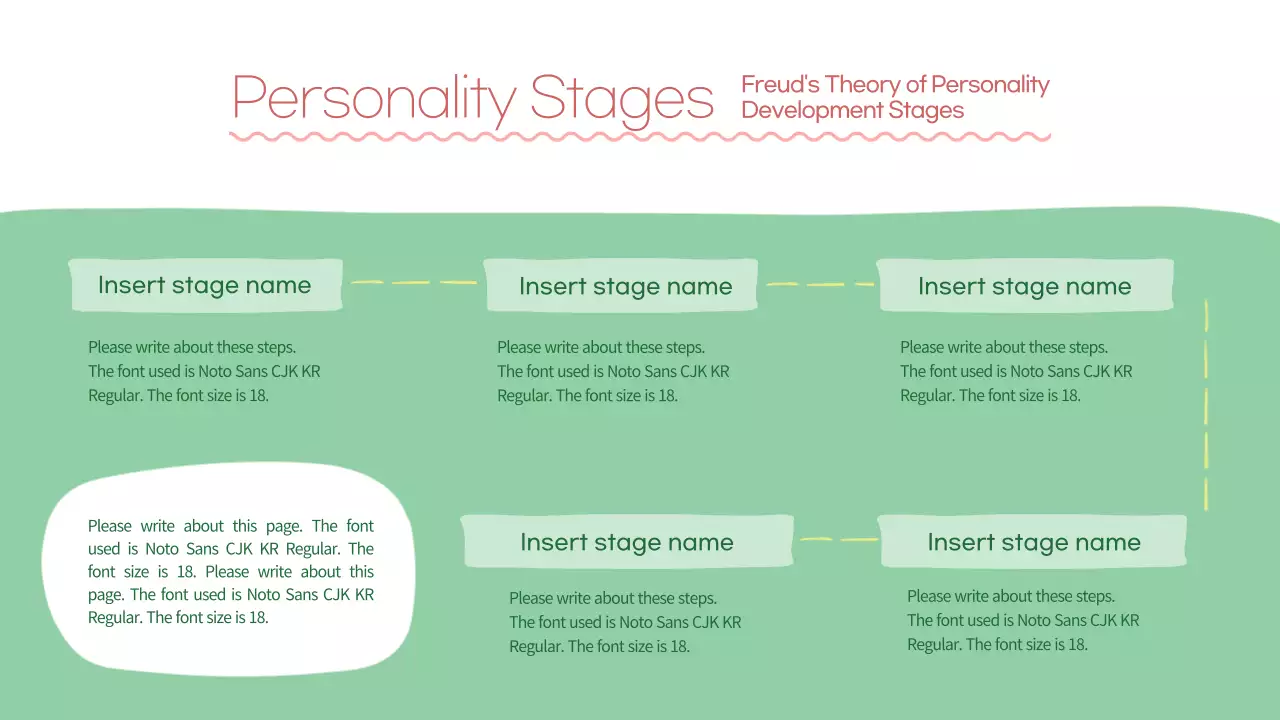 Personality Stages

Freud's Theory of Personality Development Stages

Insert stage name

Please write about these steps. The font used is Noto Sans CJK KR Regular. The font size is 18.

Insert stage name

Please write about these steps. The font used is Noto Sans CJK KR Regular. The font size is 18.

Insert stage name

Please write about these steps. The font used is Noto Sans CJK KR Regular. The font size is 18.

Please write about this page. The font used is Noto Sans CJK KR Regular. The font size is 18. Please write about this page. The font used is Noto Sans CJK KR Regular. The font size is 18.

Insert stage name

Please write about these steps. The font used is Noto Sans CJK KR Regular. The font size is 18.

Insert stage name

Please write about these steps. The font used is Noto Sans CJK KR Regular. The font size is 18.